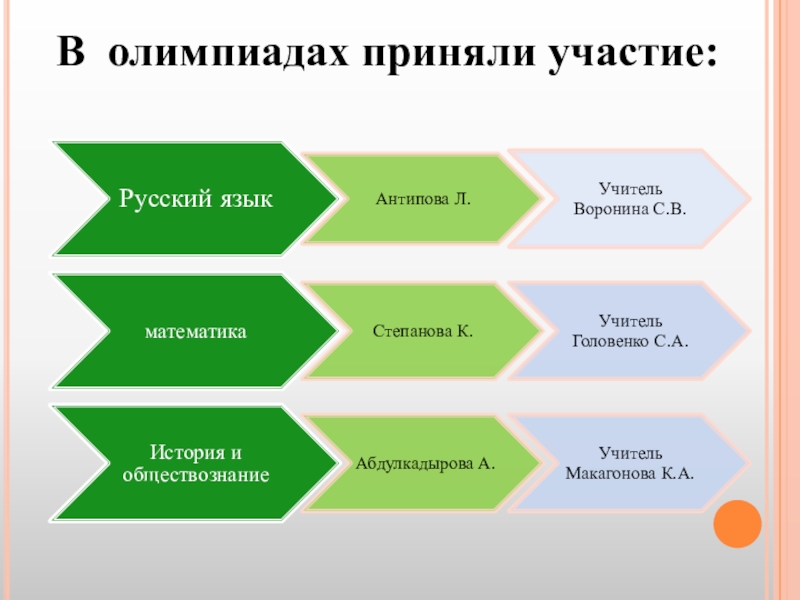 В олимпиадах приняли участие:

Русский язык

Антипова Л.

Учитель
Воронина С.В.

математика

Степанова К.

Учитель
Головенко С.А.

История и обществознание

Абдулкадырова А.

Учитель
Макагонова К.А.